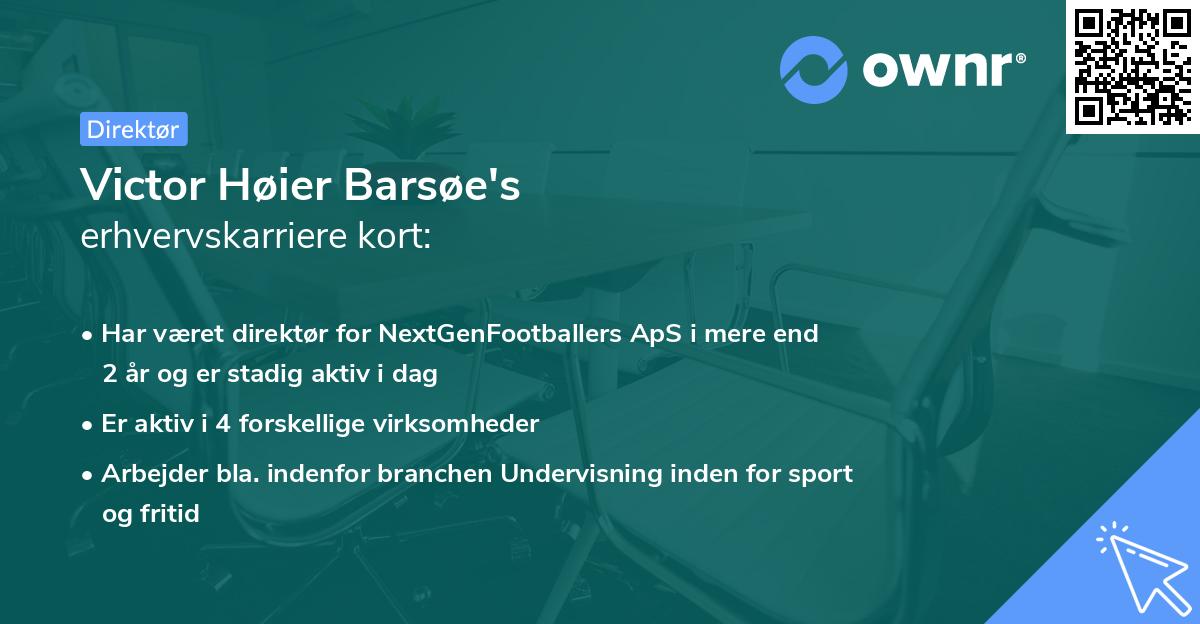 ownr®

Direktør

Victor Høier Barsøe's
erhvervskarriere kort:

• Har været direktør for NextGenFootballers ApS i mere end 2 år og er stadig aktiv i dag

• Er aktiv i 4 forskellige virksomheder

• Arbejder bla. indenfor branchen Undervisning inden for sport og fritid